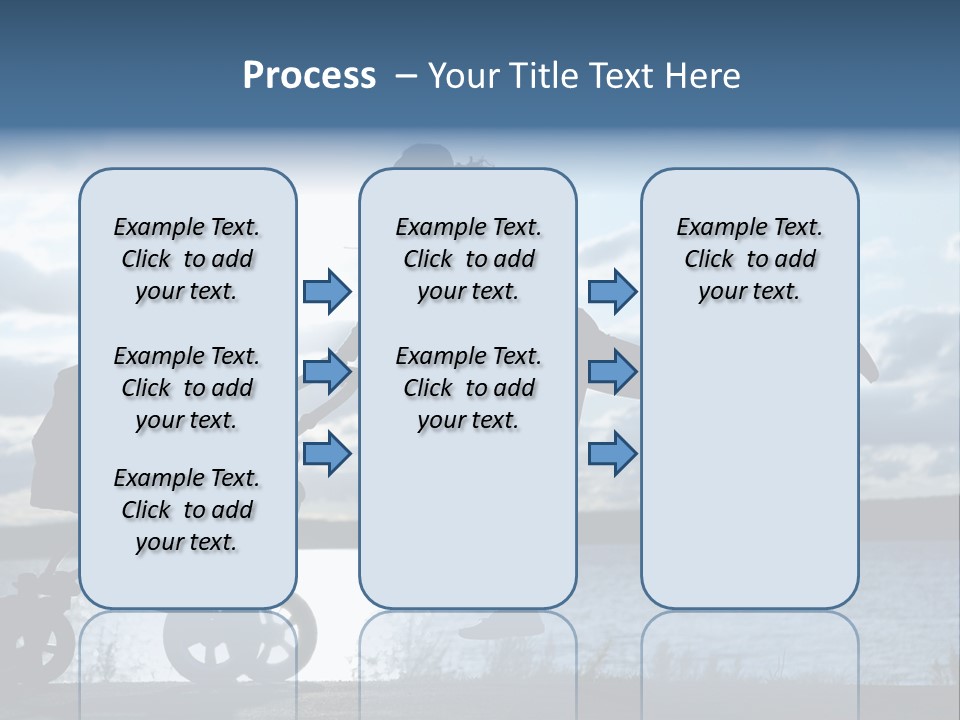 Process – Your Title Text Here

Example Text. Click to add your text.

Example Text. Click to add your text.

Example Text. Click to add your text.

Example Text. Click to add your text.

Example Text. Click to add your text.

Example Text. Click to add your text.